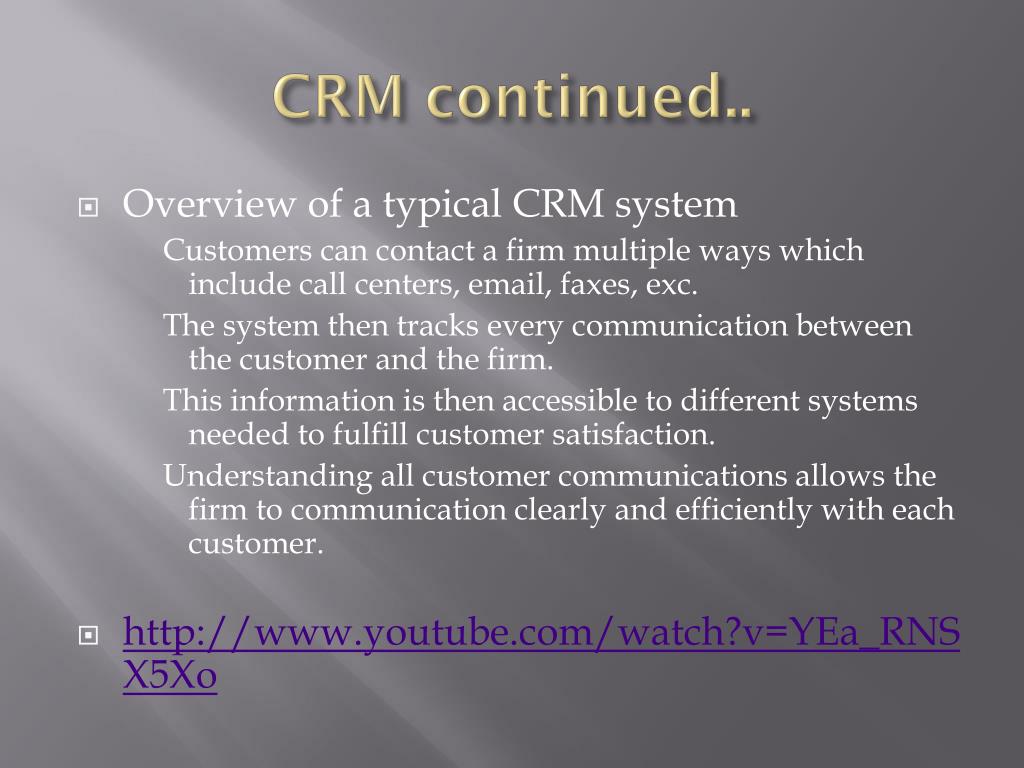 CRM continued..

Overview of a typical CRM system

Customers can contact a firm multiple ways which include call centers, email, faxes, exc.

The system then tracks every communication between the customer and the firm.

This information is then accessible to different systems needed to fulfill customer satisfaction.

Understanding all customer communications allows the firm to communication clearly and efficiently with each customer.

http://www.youtube.com/watch?v=YEa_RNSX5Xo